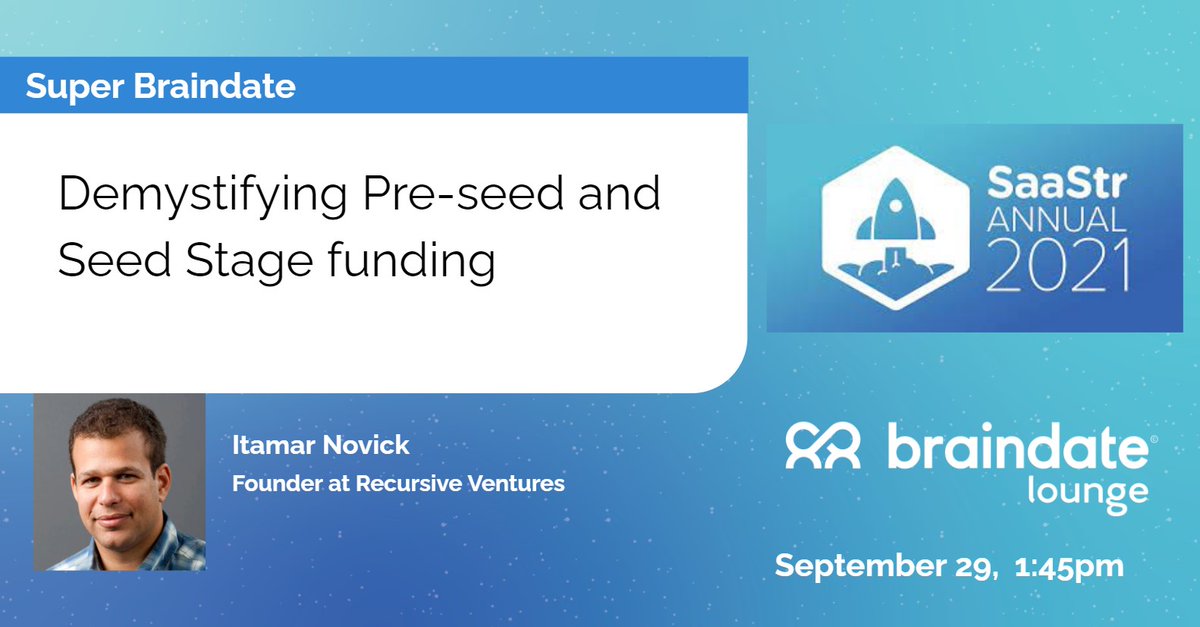 Super Braindate

Demystifying Pre-seed and Seed Stage funding

SaaStr ANNUAL 2021

Itamar Novick
Founder at Recursive Ventures

braindate®
lounge

September 29, 1:45pm